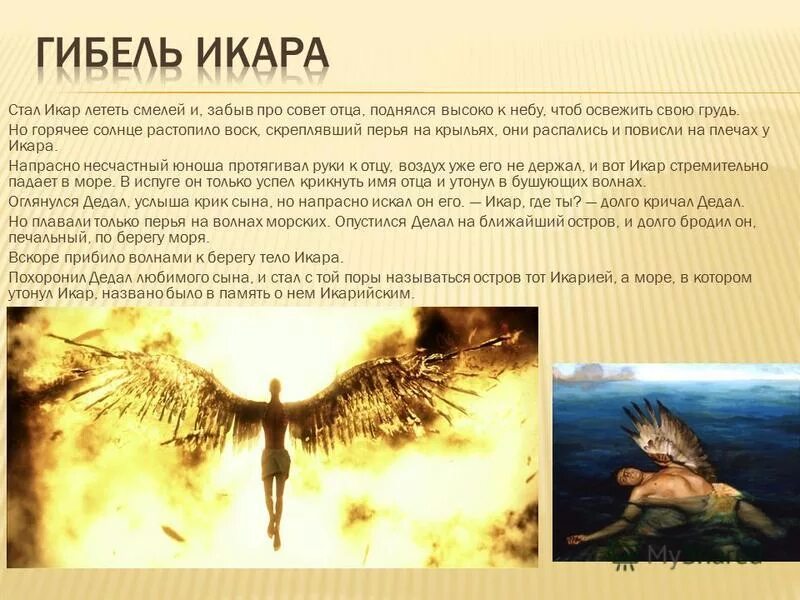 ГИБЕЛЬ ИКАРА

Стал Икар лететь смелей и, забыв про совет отца, поднялся высоко к небу, чтоб освежить свою грудь.

Но горячее солнце растопило воск, скреплявший перья на крыльях, они распались и повисли на плечах у Икара.

Напрасно несчастный юноша протягивал руки к отцу, воздух уже его не держал, и вот Икар стремительно падает в море. В испуге он только успел крикнуть имя отца и утонул в бушующих волнах.

Оглянулся Дедал, услыша крик сына, но напрасно искал он его. — Икар, где ты? — долго кричал Дедал.

Но плавали только перья на волнах морских. Опустился Делал на ближайший остров, и долго бродил он, печальный, по берегу моря.

Вскоре прибило волнами к берегу тело Икара.

Похоронил Дедал любимого сына, и стал с той поры называться остров тот Икарией, а море, в котором утонул Икар, названо было в память о нем Икарийским.

MyShared